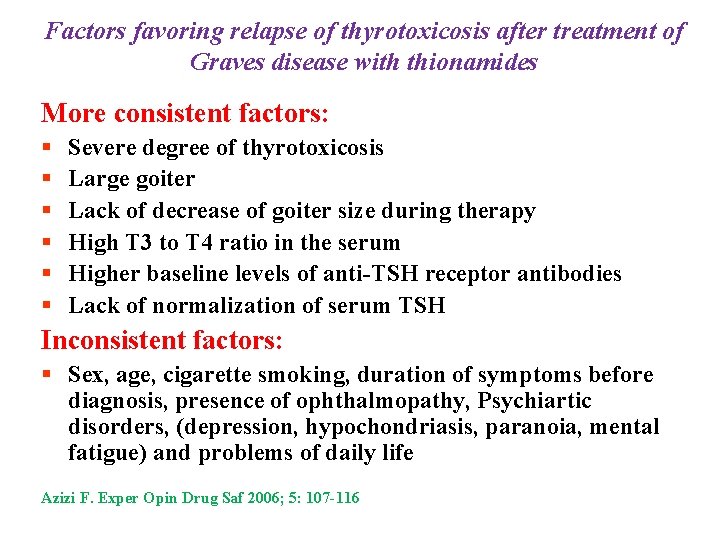 Factors favoring relapse of thyrotoxicosis after treatment of Graves disease with thionamides

More consistent factors:

• Severe degree of thyrotoxicosis
• Large goiter
• Lack of decrease of goiter size during therapy
• High T3 to T4 ratio in the serum
• Higher baseline levels of anti-TSH receptor antibodies
• Lack of normalization of serum TSH

Inconsistent factors:

• Sex, age, cigarette smoking, duration of symptoms before diagnosis, presence of ophthalmopathy, Psychiartic disorders, (depression, hypochondriasis, paranoia, mental fatigue) and problems of daily life

Azizi F. Exper Opin Drug Saf 2006; 5: 107-116